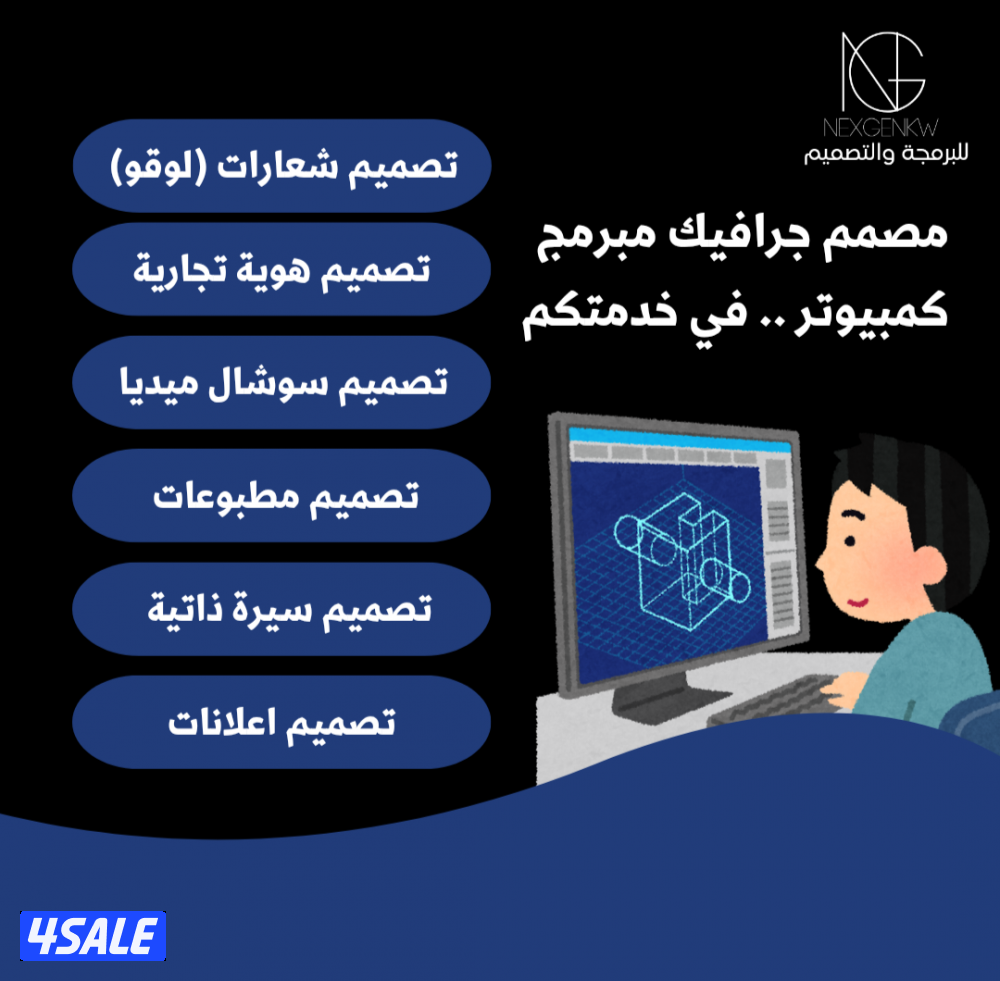 NG
NEXGENKW
للبرمجة والتصميم

مصمم جرافيك مبرمج كمبيوتر .. في خدمتكم

تصميم شعارات (لوقو)

تصميم هوية تجارية

تصميم سوشال ميديا

تصميم مطبوعات

تصميم سيرة ذاتية

تصميم اعلانات

4SALE